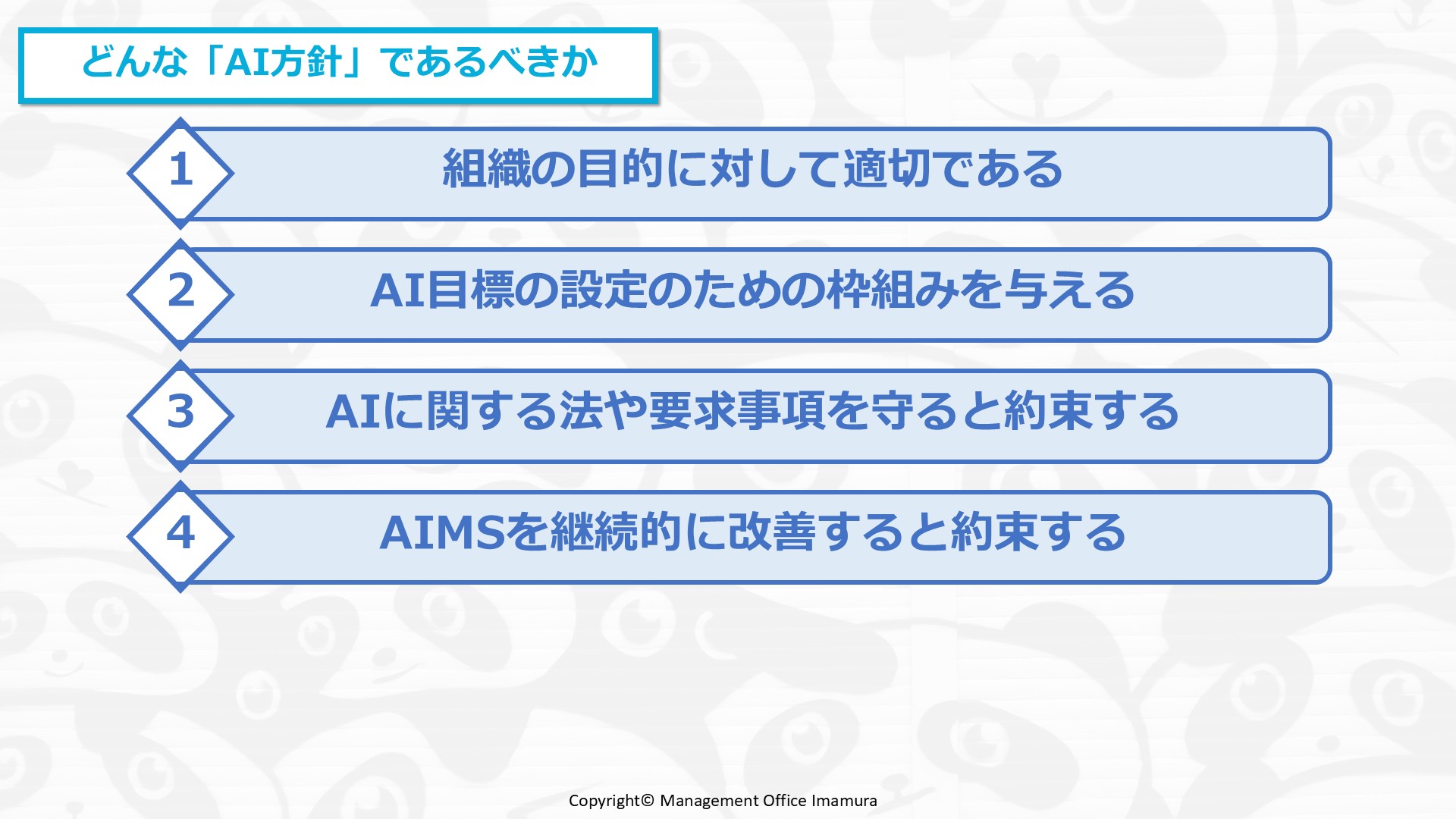 どんな「AI方針」であるべきか

1
組織の目的に対して適切である

2
AI目標の設定のための枠組みを与える

3
AIに関する法や要求事項を守ると約束する

4
AIMSを継続的に改善すると約束する

Copyright© Management Office Imamura